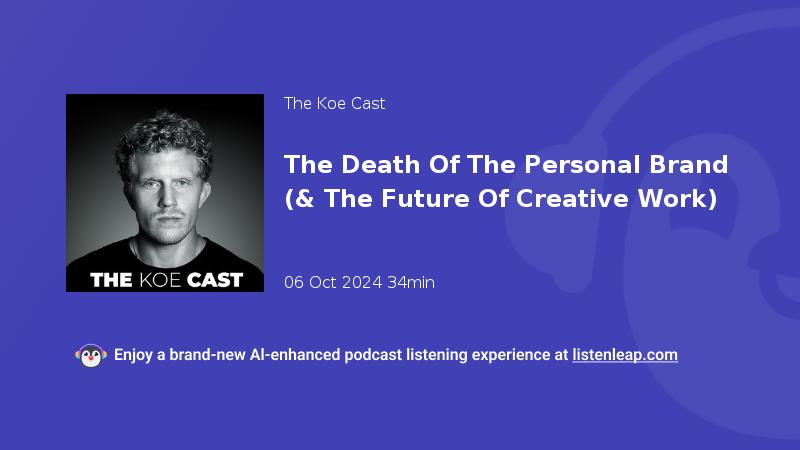 THE KOE CAST

The Koe Cast

The Death Of The Personal Brand (& The Future Of Creative Work)

06 Oct 2024 34min

Enjoy a brand-new AI-enhanced podcast listening experience at listenleap.com